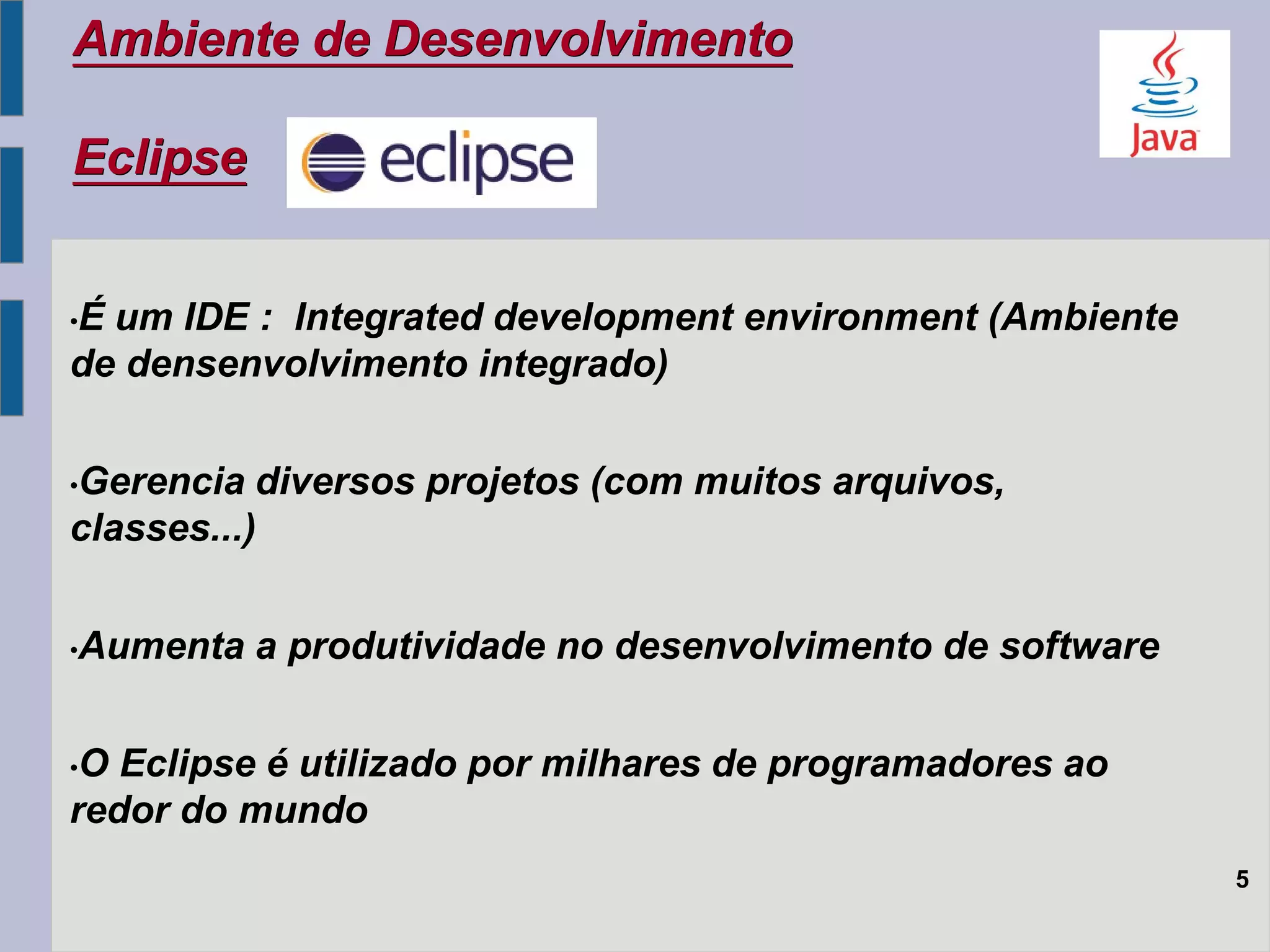 Ambiente de Desenvolvimento

Java

Eclipse

eclipse

•É um IDE : Integrated development environment (Ambiente de densenvolvimento integrado)

•Gerencia diversos projetos (com muitos arquivos, classes...)

•Aumenta a produtividade no desenvolvimento de software

•O Eclipse é utilizado por milhares de programadores ao redor do mundo

5